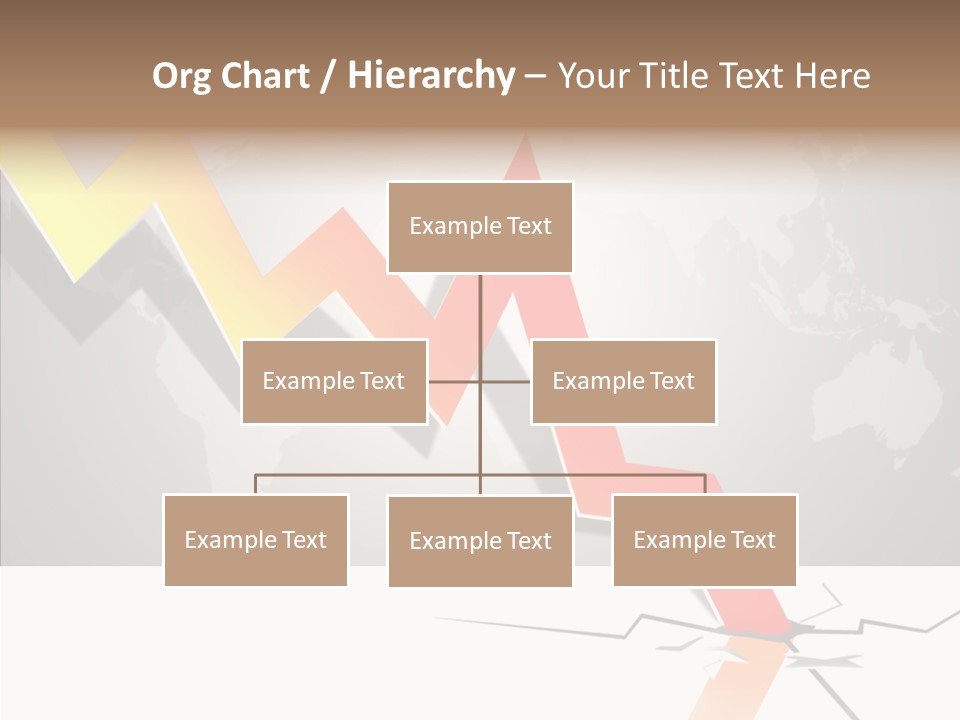 Org Chart / Hierarchy – Your Title Text Here

Example Text

Example Text

Example Text

Example Text

Example Text

Example Text